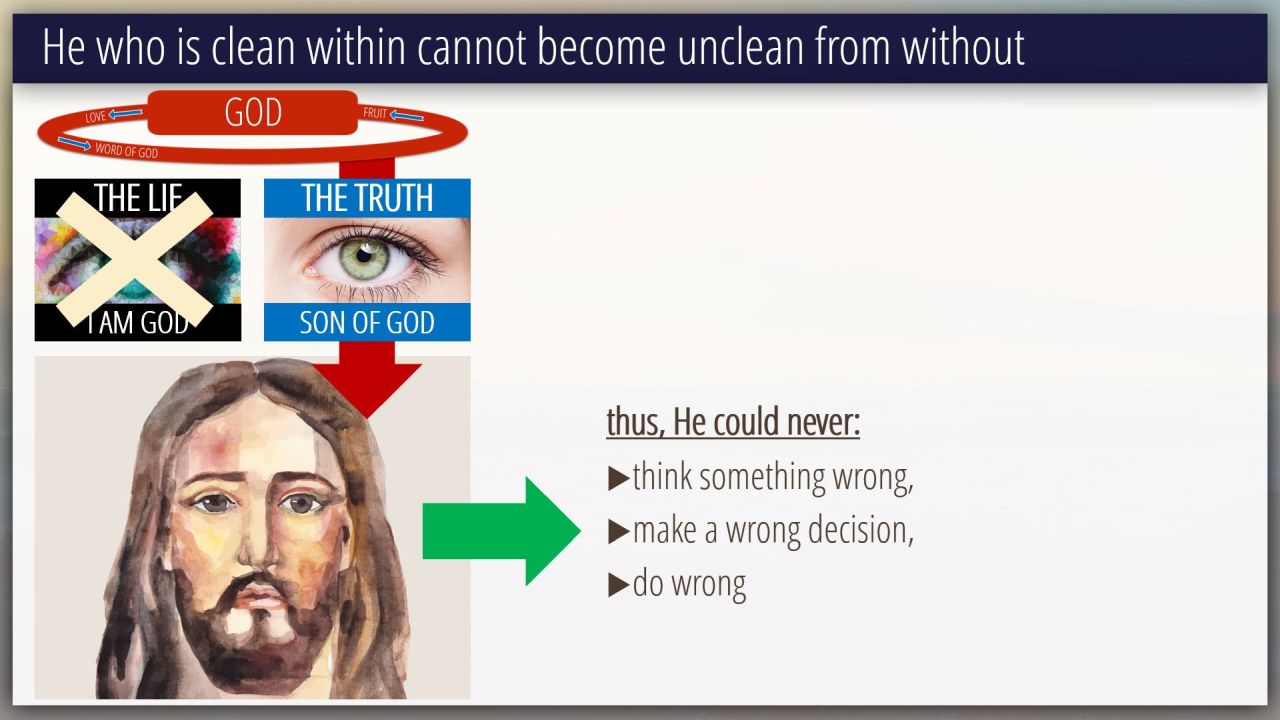 He who is clean within cannot become unclean from without

LOVE
GOD
FRUIT
WORD OF GOD

THE LIE
I AM GOD

THE TRUTH
SON OF GOD

thus, He could never:
▶think something wrong,
▶make a wrong decision,
▶do wrong